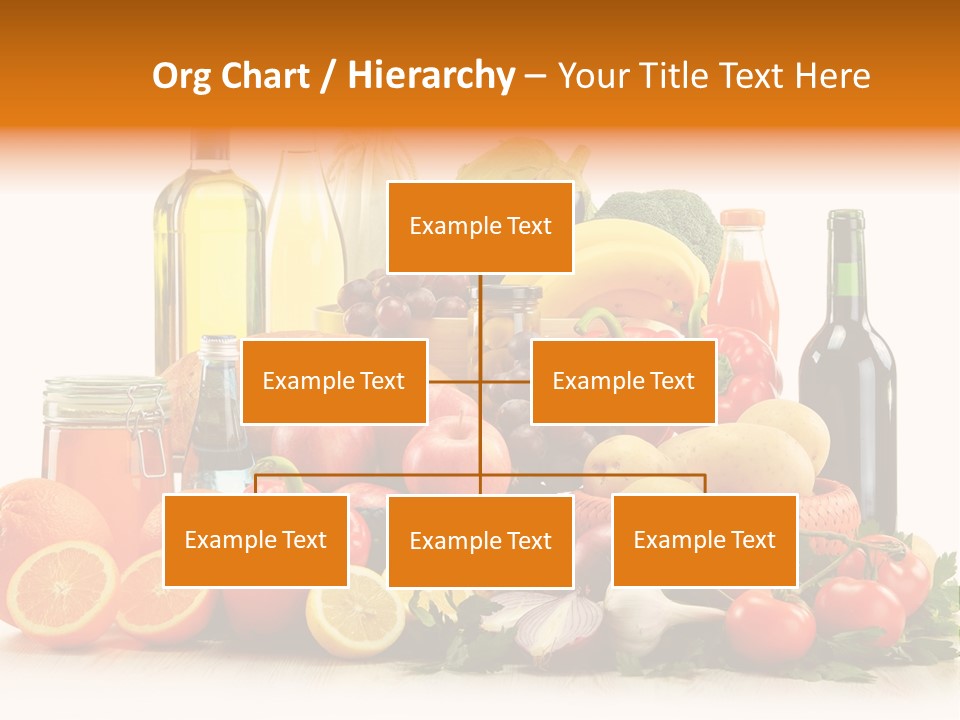 Org Chart / Hierarchy – Your Title Text Here

Example Text

Example Text

Example Text

Example Text

Example Text

Example Text